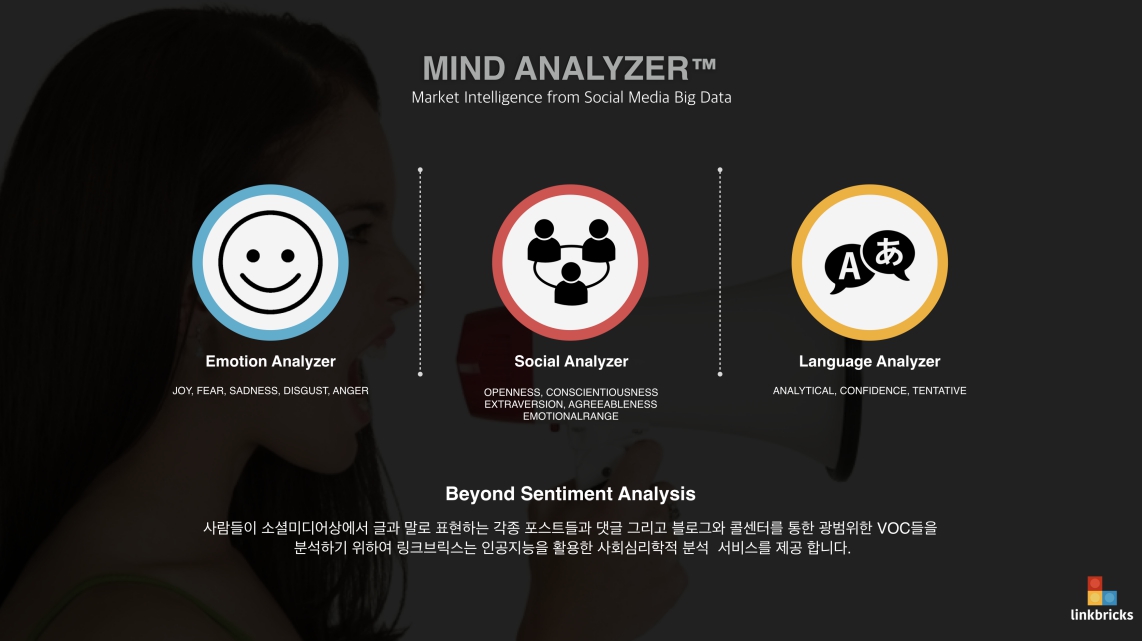 MIND ANALYZER™
Market Intelligence from Social Media Big Data

A あ

Emotion Analyzer
JOY, FEAR, SADNESS, DISGUST, ANGER

Social Analyzer
OPENNESS, CONSCIENTIOUSNESS EXTRAVERSION, AGREEABLENESS EMOTIONALRANGE

Language Analyzer
ANALYTICAL, CONFIDENCE, TENTATIVE

Beyond Sentiment Analysis
사람들이 소셜미디어상에서 글과 말로 표현하는 각종 포스트들과 댓글 그리고 블로그와 콜센터를 통한 광범위한 VOC들을 분석하기 위하여 링크브릭스는 인공지능을 활용한 사회심리학적 분석 서비스를 제공 합니다.

linkbricks